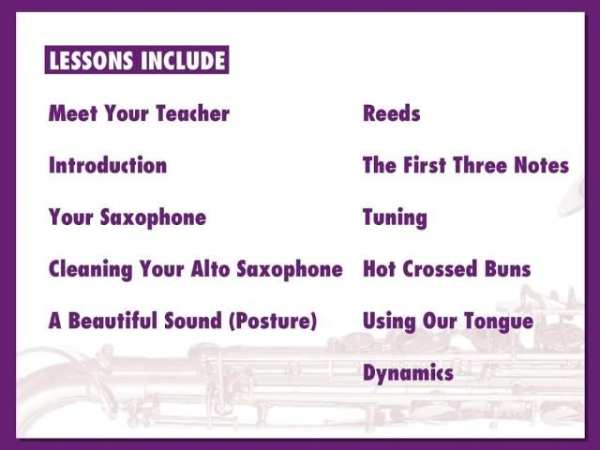 LESSONS INCLUDE

Meet Your Teacher

Introduction

Your Saxophone

Cleaning Your Alto Saxophone

A Beautiful Sound (Posture)

Reeds

The First Three Notes

Tuning

Hot Crossed Buns

Using Our Tongue

Dynamics